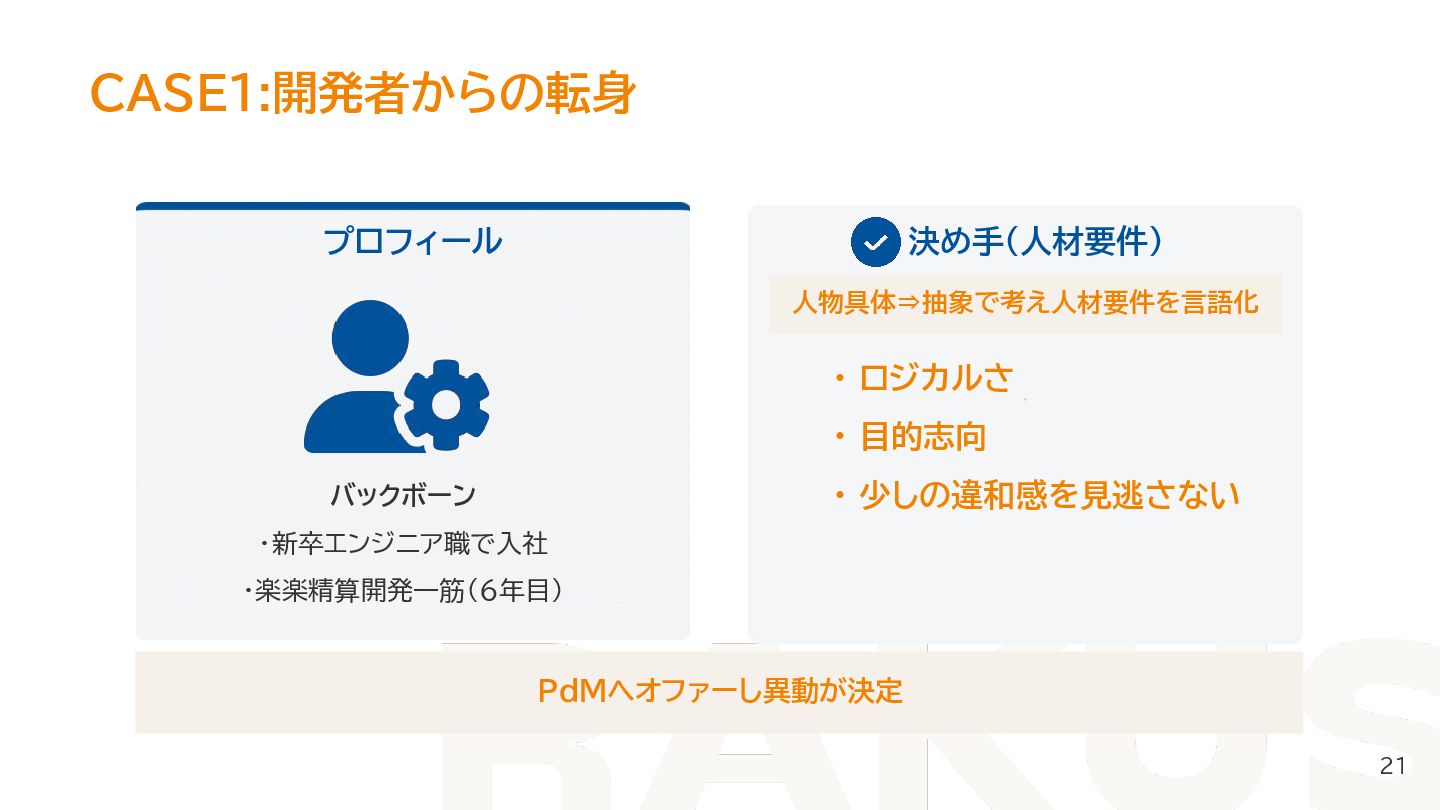 CASE1:開発者からの転身

プロフィール

バックボーン
・新卒エンジニア職で入社
・楽楽精算開発一筋（6年目）

決め手（人材要件）

人物具体⇒抽象で考え人材要件を言語化

・ロジカルさ
・目的志向
・少しの違和感を見逃さない

PdMへオファーし異動が決定

RAKUS

21